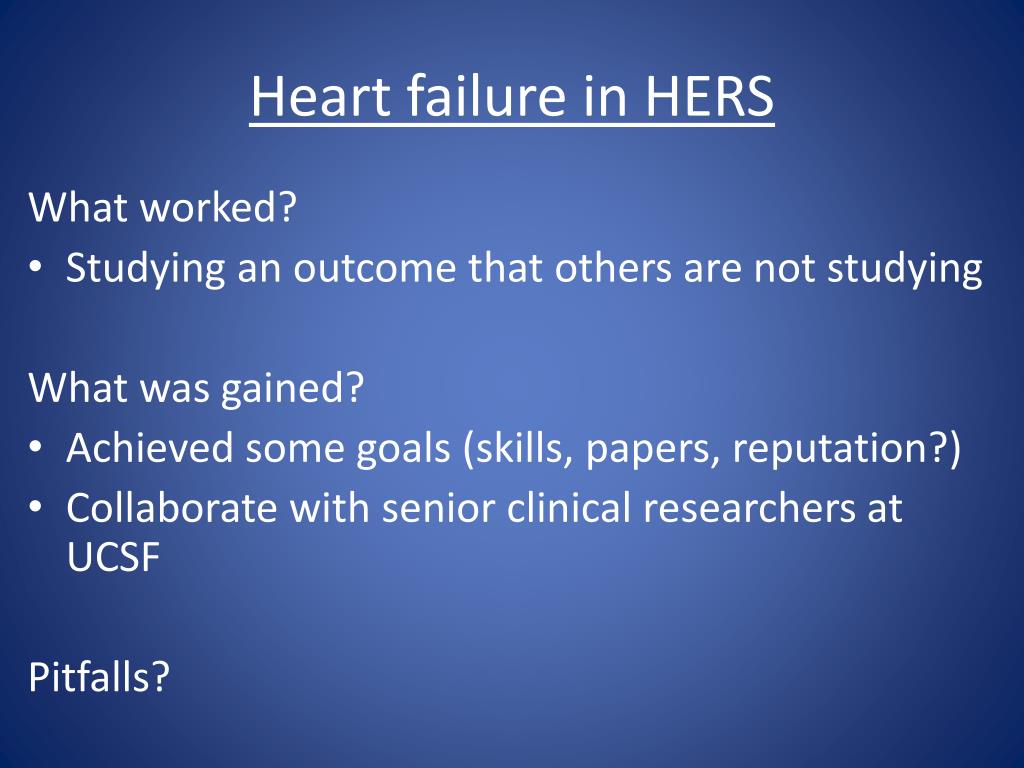 Heart failure in HERS

What worked?
• Studying an outcome that others are not studying

What was gained?
• Achieved some goals (skills, papers, reputation?)
• Collaborate with senior clinical researchers at UCSF

Pitfalls?